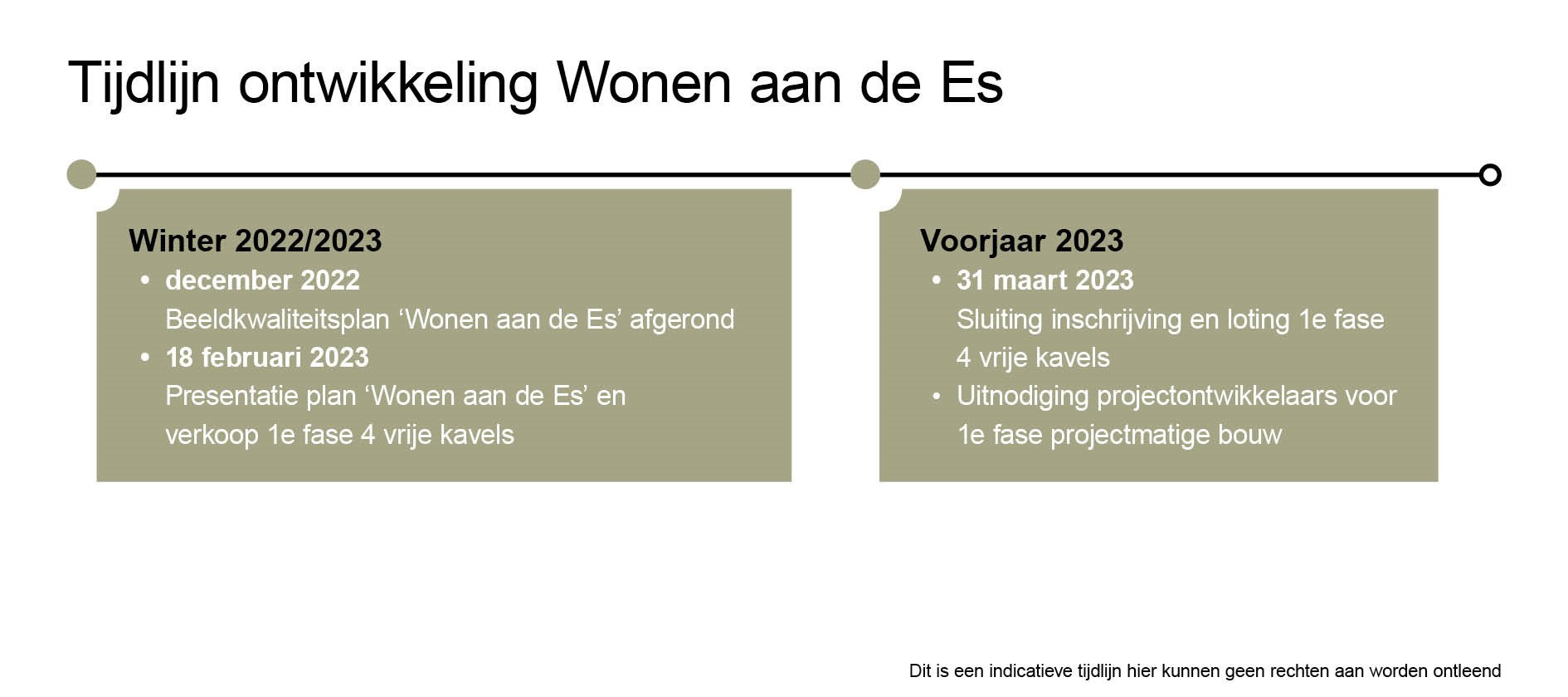 Tijdlijn ontwikkeling Wonen aan de Es

Winter 2022/2023
• december 2022
Beeldkwaliteitsplan ‘Wonen aan de Es’ afgerond
• 18 februari 2023
Presentatie plan ‘Wonen aan de Es’ en verkoop 1e fase 4 vrije kavels

Voorjaar 2023
• 31 maart 2023
Sluiting inschrijving en loting 1e fase 4 vrije kavels
• Uitnodiging projectontwikkelaars voor 1e fase projectmatige bouw

Dit is een indicatieve tijdlijn hier kunnen geen rechten aan worden ontleend